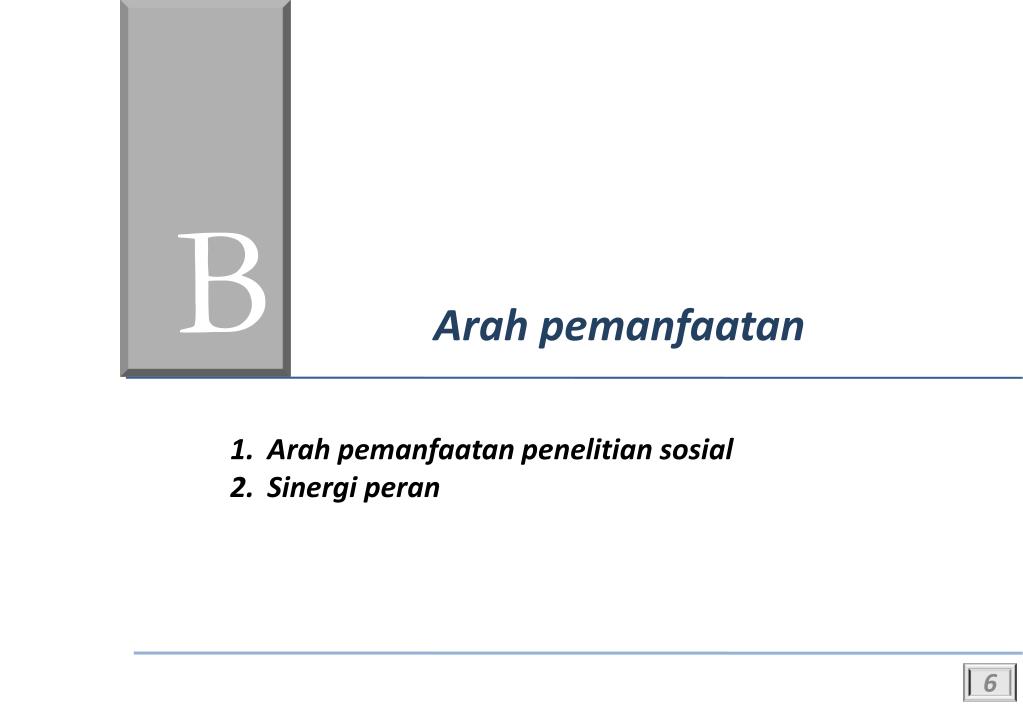 B

Arah pemanfaatan

1. Arah pemanfaatan penelitian sosial
2. Sinergi peran

6